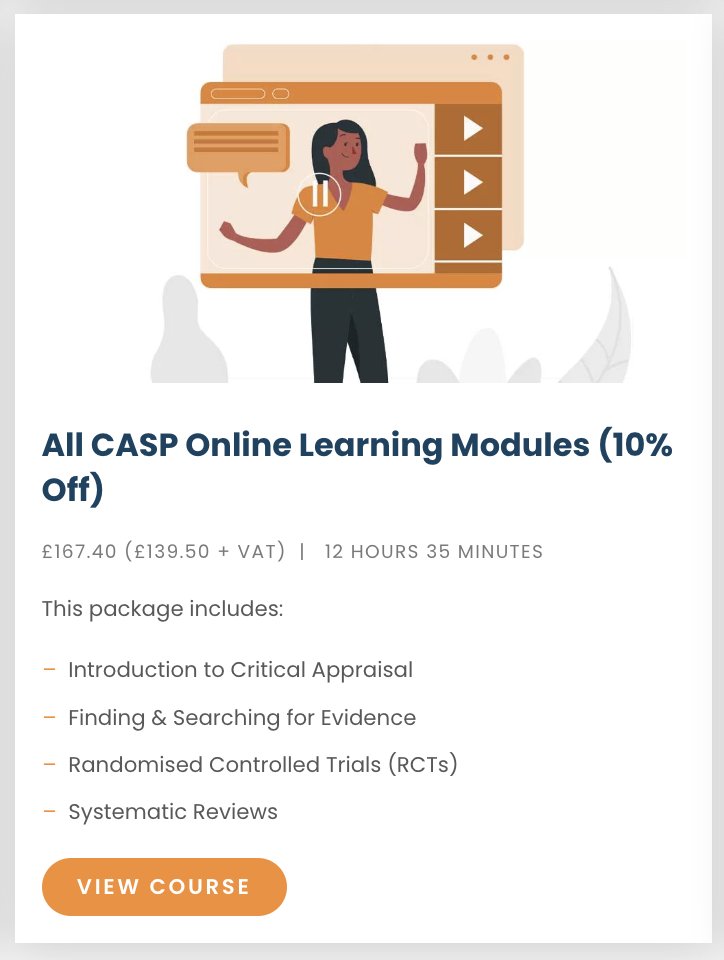 All CASP Online Learning Modules (10% Off)

£167.40 (£139.50 + VAT) | 12 HOURS 35 MINUTES

This package includes:

– Introduction to Critical Appraisal
– Finding & Searching for Evidence
– Randomised Controlled Trials (RCTs)
– Systematic Reviews

VIEW COURSE